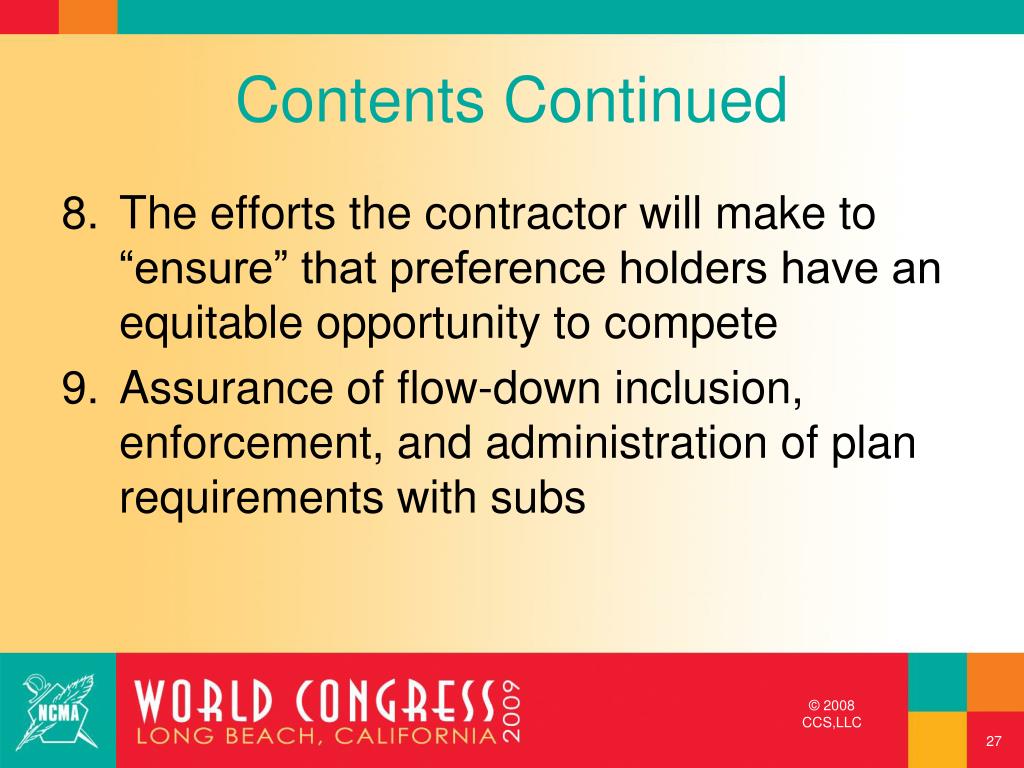 Contents Continued

8. The efforts the contractor will make to “ensure” that preference holders have an equitable opportunity to compete
9. Assurance of flow-down inclusion, enforcement, and administration of plan requirements with subs

NCMA

WORLD CONGRESS 2009
LONG BEACH, CALIFORNIA

© 2008
CCS,LLC

27